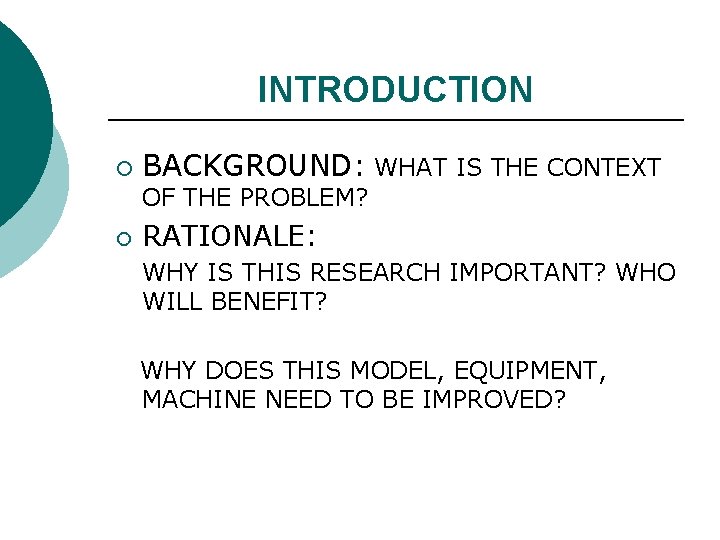 INTRODUCTION

○ BACKGROUND: WHAT IS THE CONTEXT OF THE PROBLEM?

○ RATIONALE:

WHY IS THIS RESEARCH IMPORTANT? WHO WILL BENEFIT?

WHY DOES THIS MODEL, EQUIPMENT, MACHINE NEED TO BE IMPROVED?